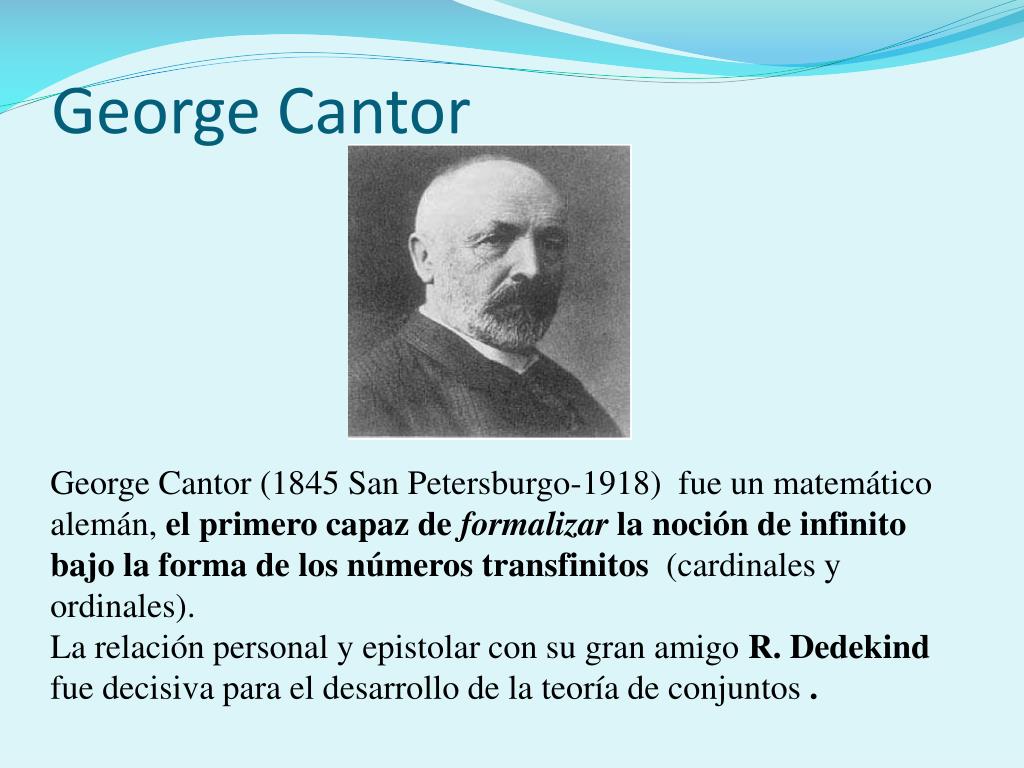 George Cantor

George Cantor (1845 San Petersburgo-1918) fue un matemático alemán, el primero capaz de formalizar la noción de infinito bajo la forma de los números transfinitos (cardinales y ordinales).
La relación personal y epistolar con su gran amigo R. Dedekind fue decisiva para el desarrollo de la teoría de conjuntos .